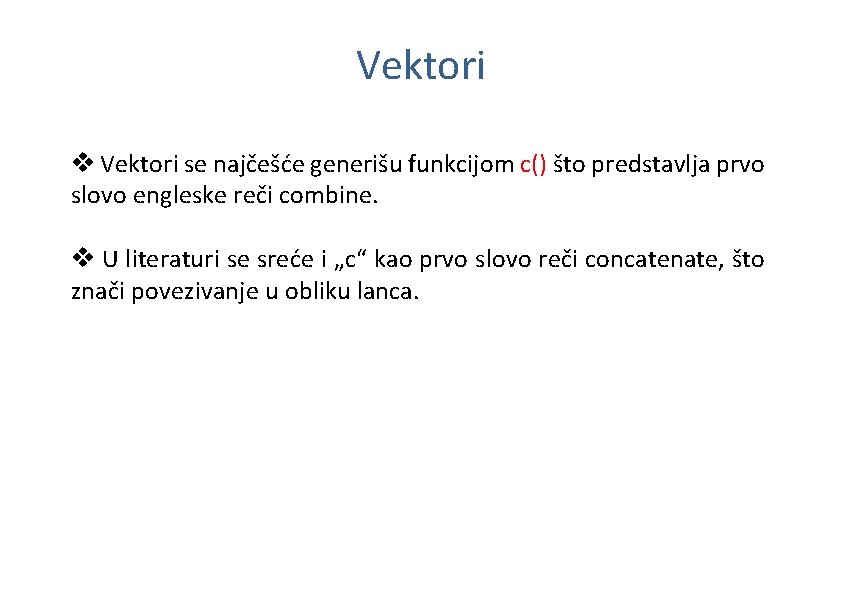 Vektori

❖ Vektori se najčešće generišu funkcijom c() što predstavlja prvo slovo engleske reči combine.

❖ U literaturi se sreće i „c“ kao prvo slovo reči concatenate, što znači povezivanje u obliku lanca.